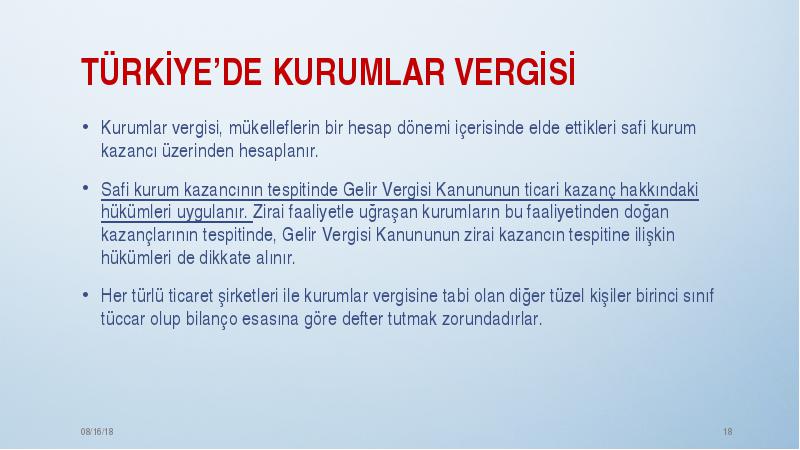 TÜRKİYE'DE KURUMLAR VERGİSİ

• Kurumlar vergisi, mükelleflerin bir hesap dönemi içerisinde elde ettikleri safi kurum kazancı üzerinden hesaplanır.

• Safi kurum kazancının tespitinde Gelir Vergisi Kanununun ticari kazanç hakkındaki hükümleri uygulanır. Zirai faaliyetle uğraşan kurumların bu faaliyetinden doğan kazançlarının tespitinde, Gelir Vergisi Kanununun zirai kazancın tespitine ilişkin hükümleri de dikkate alınır.

• Her türlü ticaret şirketleri ile kurumlar vergisine tabi olan diğer tüzel kişiler birinci sınıf tüccar olup bilanço esasına göre defter tutmak zorundadırlar.

08/16/18

18